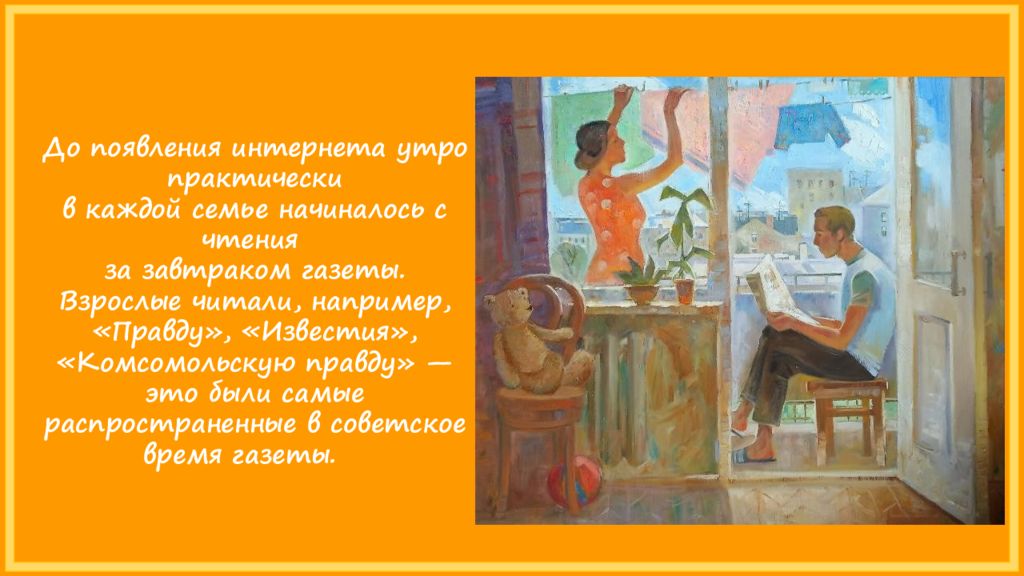 До появления интернета утро практически
в каждой семье начиналось с чтения
за завтраком газеты.
Взрослые читали, например, «Правду», «Известия», «Комсомольскую правду» — это были самые распространенные в советское время газеты.